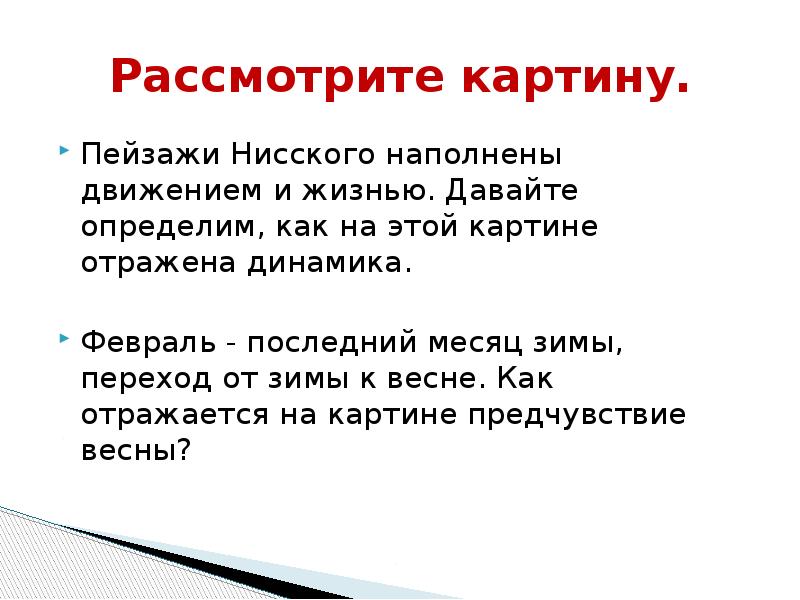 Рассмотрите картину.

Пейзажи Нисского наполнены движением и жизнью. Давайте определим, как на этой картине отражена динамика.

Февраль - последний месяц зимы, переход от зимы к весне. Как отражается на картине предчувствие весны?